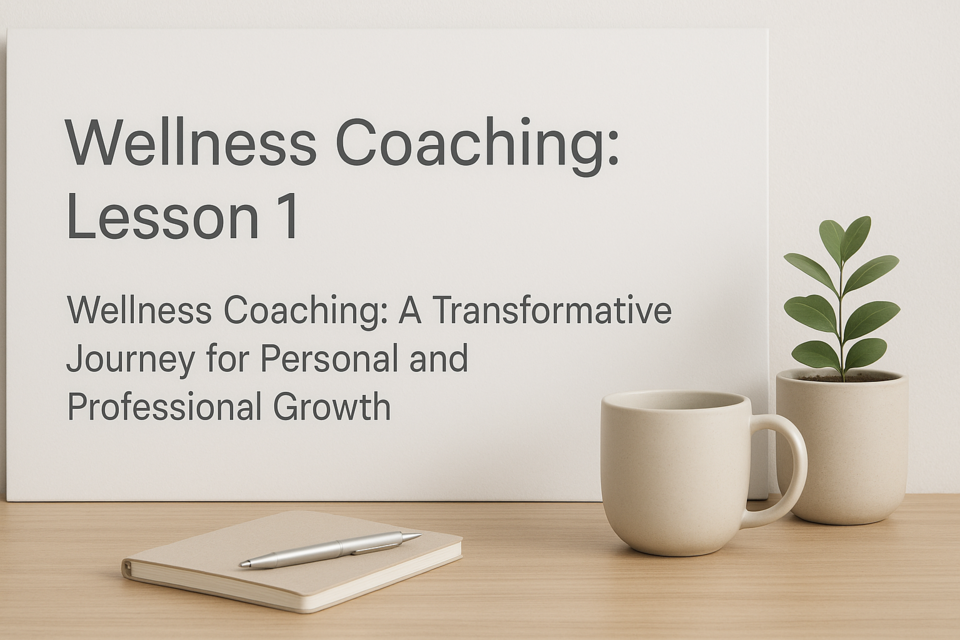 Wellness Coaching: Lesson 1

Wellness Coaching: A Transformative Journey for Personal and Professional Growth